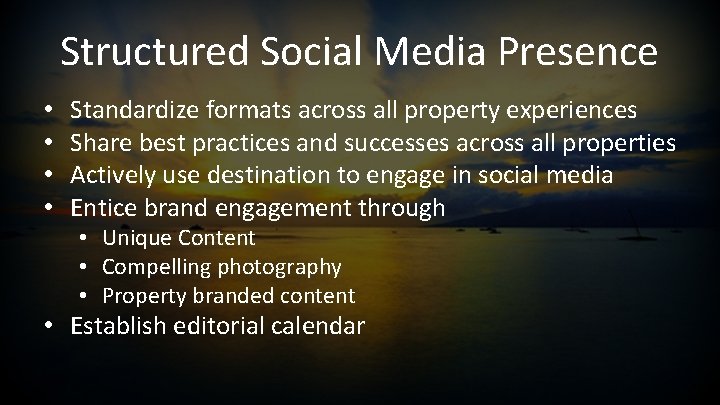 Structured Social Media Presence

• Standardize formats across all property experiences
• Share best practices and successes across all properties
• Actively use destination to engage in social media
• Entice brand engagement through
  • Unique Content
  • Compelling photography
  • Property branded content
• Establish editorial calendar